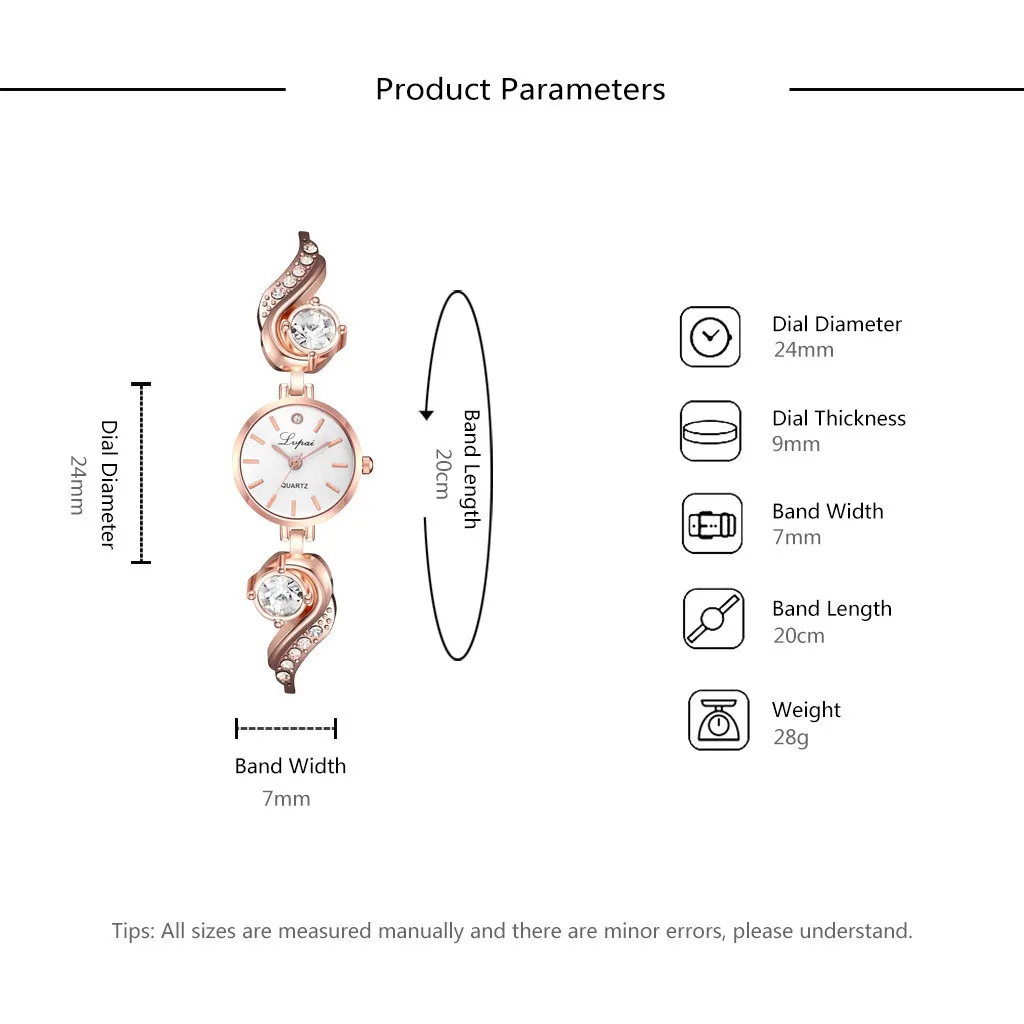 Product Parameters

Dial Diameter
24mm

Lvpai
QUARTZ

Band Length
20cm

Band Width
7mm

Dial Diameter
24mm

Dial Thickness
9mm

Band Width
7mm

Band Length
20cm

Weight
28g

Tips: All sizes are measured manually and there are minor errors, please understand.